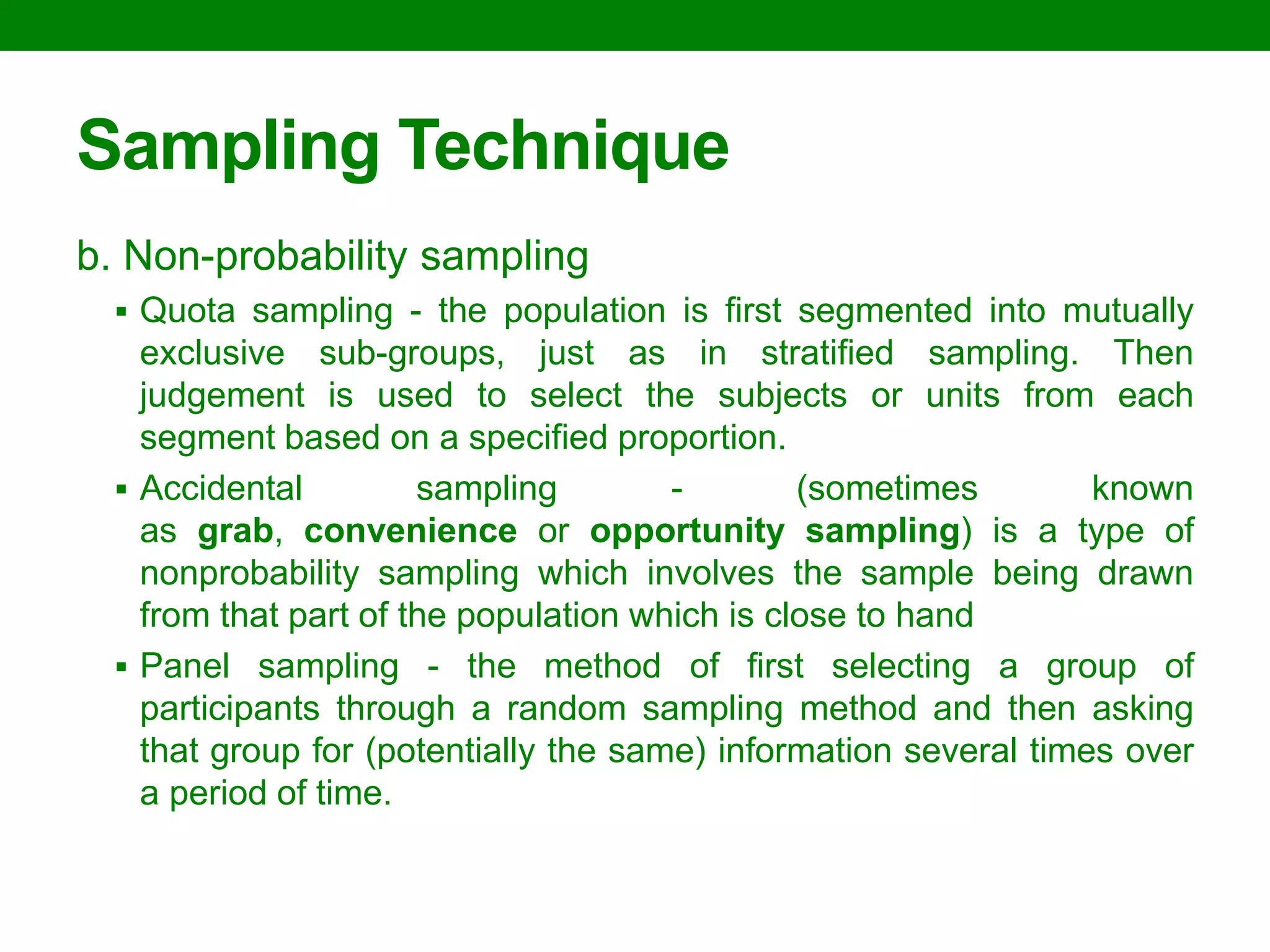 Sampling Technique

b. Non-probability sampling

▪ Quota sampling - the population is first segmented into mutually exclusive sub-groups, just as in stratified sampling. Then judgement is used to select the subjects or units from each segment based on a specified proportion.

▪ Accidental sampling - (sometimes known as grab, convenience or opportunity sampling) is a type of nonprobability sampling which involves the sample being drawn from that part of the population which is close to hand

▪ Panel sampling - the method of first selecting a group of participants through a random sampling method and then asking that group for (potentially the same) information several times over a period of time.